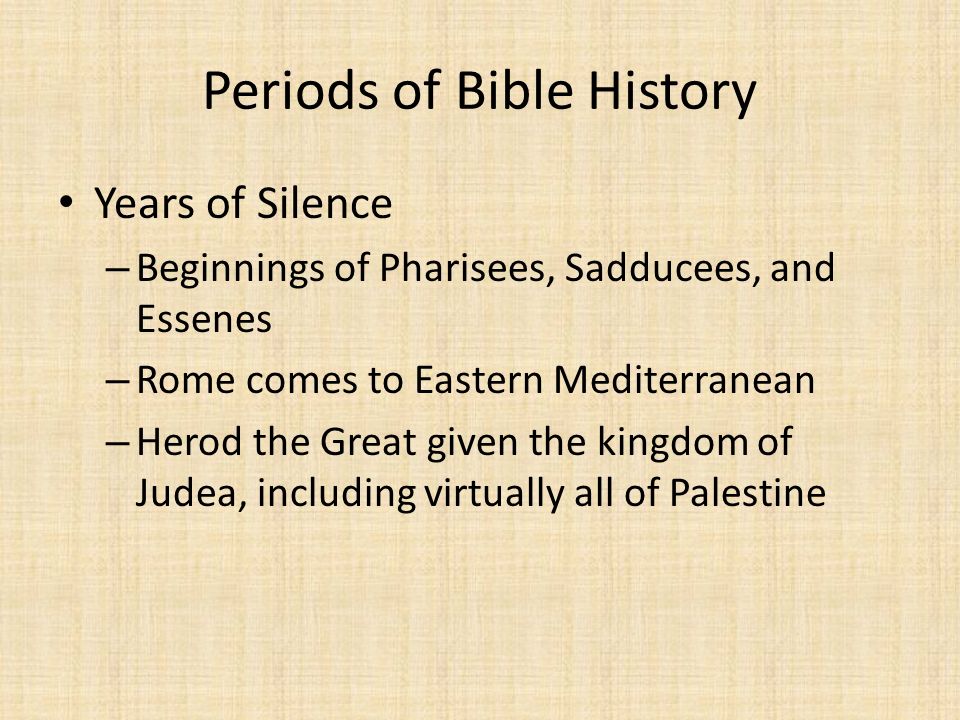 Periods of Bible History

• Years of Silence
– Beginnings of Pharisees, Sadducees, and Essenes
– Rome comes to Eastern Mediterranean
– Herod the Great given the kingdom of Judea, including virtually all of Palestine